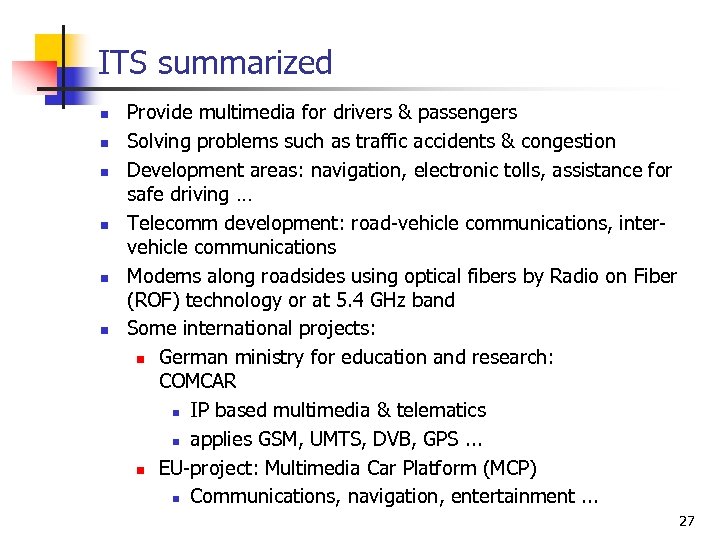 ITS summarized

- Provide multimedia for drivers & passengers
- Solving problems such as traffic accidents & congestion
- Development areas: navigation, electronic tolls, assistance for safe driving …
- Telecomm development: road-vehicle communications, inter-vehicle communications
- Modems along roadsides using optical fibers by Radio on Fiber (ROF) technology or at 5.4 GHz band
- Some international projects:
  - German ministry for education and research: COMCAR
    - IP based multimedia & telematics
    - applies GSM, UMTS, DVB, GPS ...
  - EU-project: Multimedia Car Platform (MCP)
    - Communications, navigation, entertainment ...

27